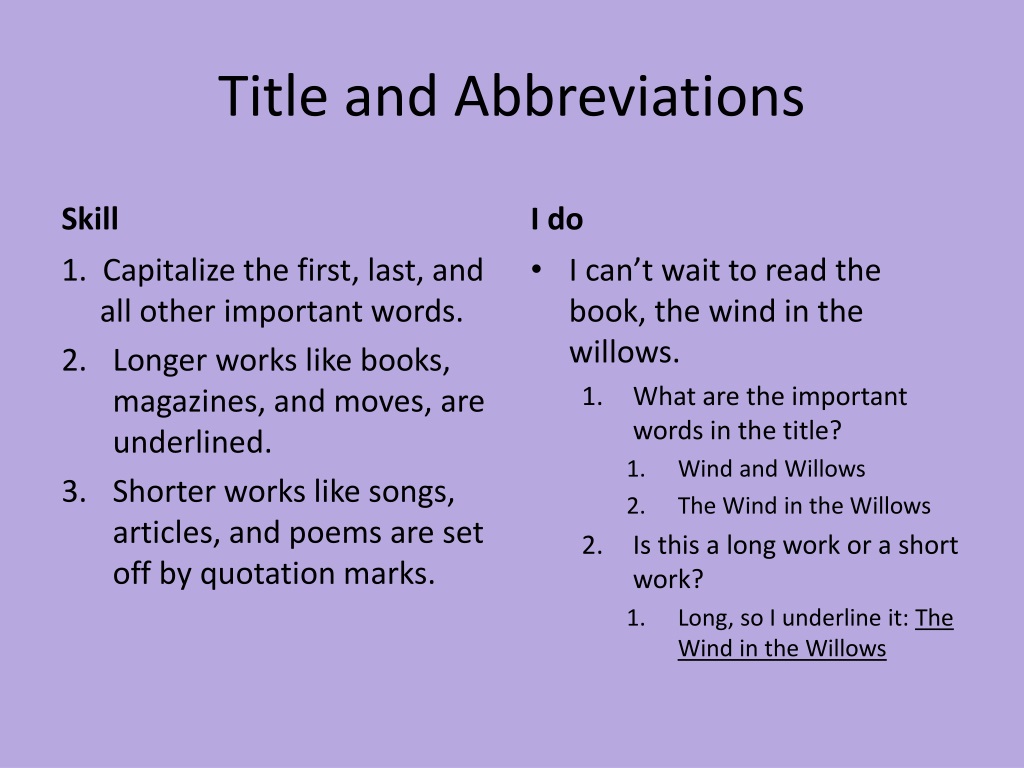 Title and Abbreviations

Skill

1. Capitalize the first, last, and all other important words.
2. Longer works like books, magazines, and moves, are underlined.
3. Shorter works like songs, articles, and poems are set off by quotation marks.

I do

• I can’t wait to read the book, the wind in the willows.
1. What are the important words in the title?
1. Wind and Willows
2. The Wind in the Willows
2. Is this a long work or a short work?
1. Long, so I underline it: The Wind in the Willows